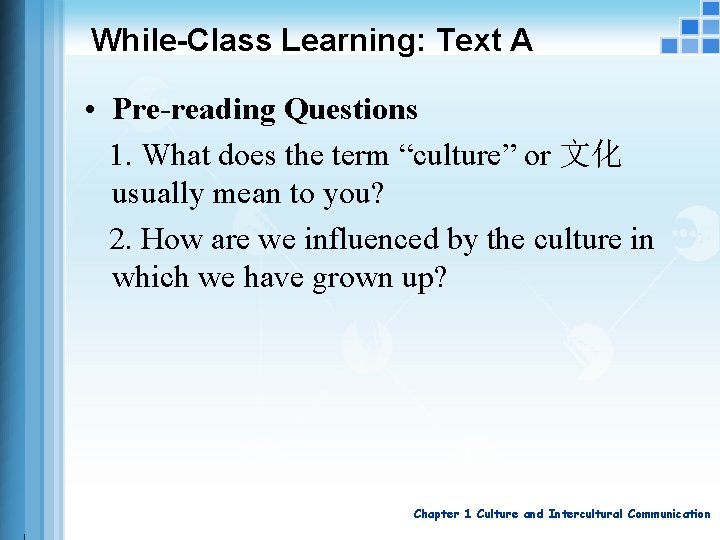 While-Class Learning: Text A

• Pre-reading Questions

1. What does the term “culture” or 文化 usually mean to you?

2. How are we influenced by the culture in which we have grown up?

Chapter 1 Culture and Intercultural Communication